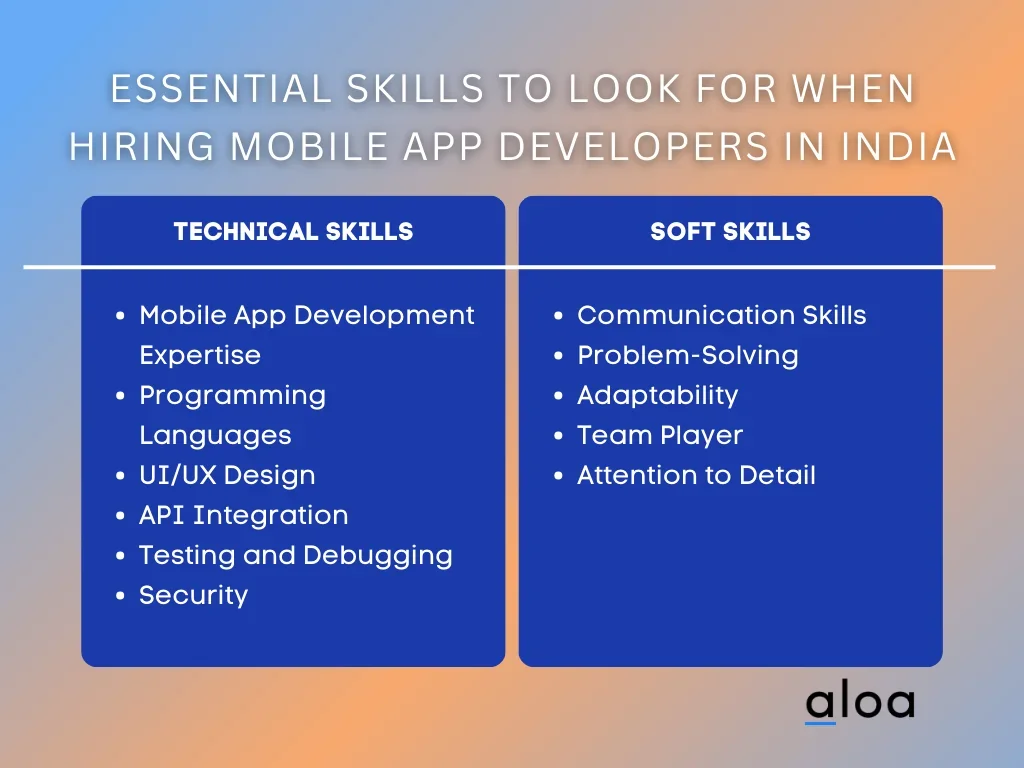 ESSENTIAL SKILLS TO LOOK FOR WHEN HIRING MOBILE APP DEVELOPERS IN INDIA

TECHNICAL SKILLS

- Mobile App Development Expertise
- Programming Languages
- UI/UX Design
- API Integration
- Testing and Debugging
- Security

SOFT SKILLS

- Communication Skills
- Problem-Solving
- Adaptability
- Team Player
- Attention to Detail

aloa